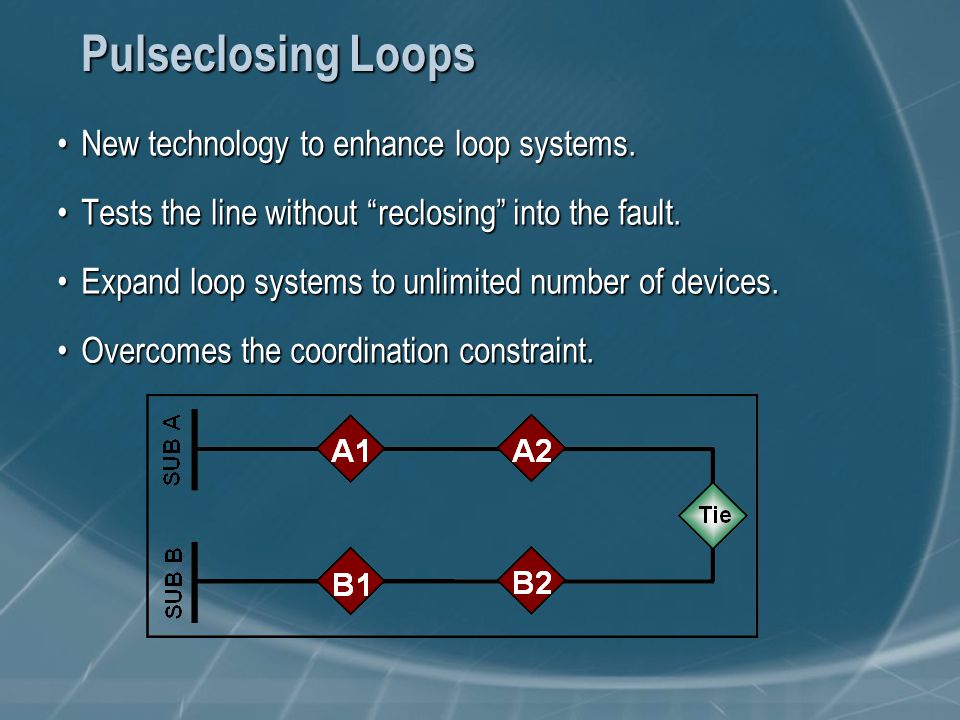 Pulseclosing Loops

• New technology to enhance loop systems.

• Tests the line without “reclosing” into the fault.

• Expand loop systems to unlimited number of devices.

• Overcomes the coordination constraint.

SUB A

A1

A2

Tie

SUB B

B1

B2